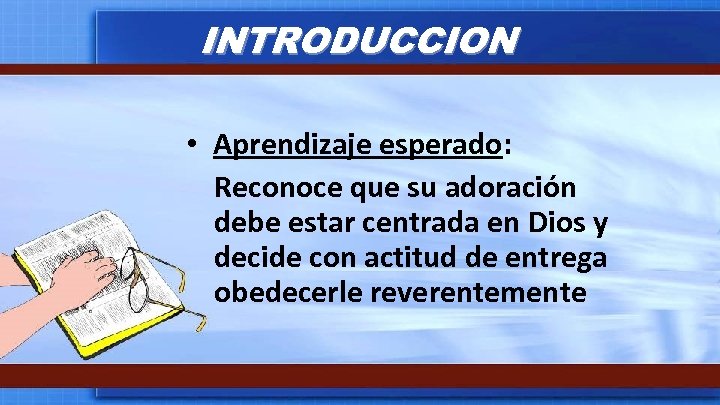 INTRODUCCION

• Aprendizaje esperado:
Reconoce que su adoración debe estar centrada en Dios y decide con actitud de entrega obedecerle reverentemente